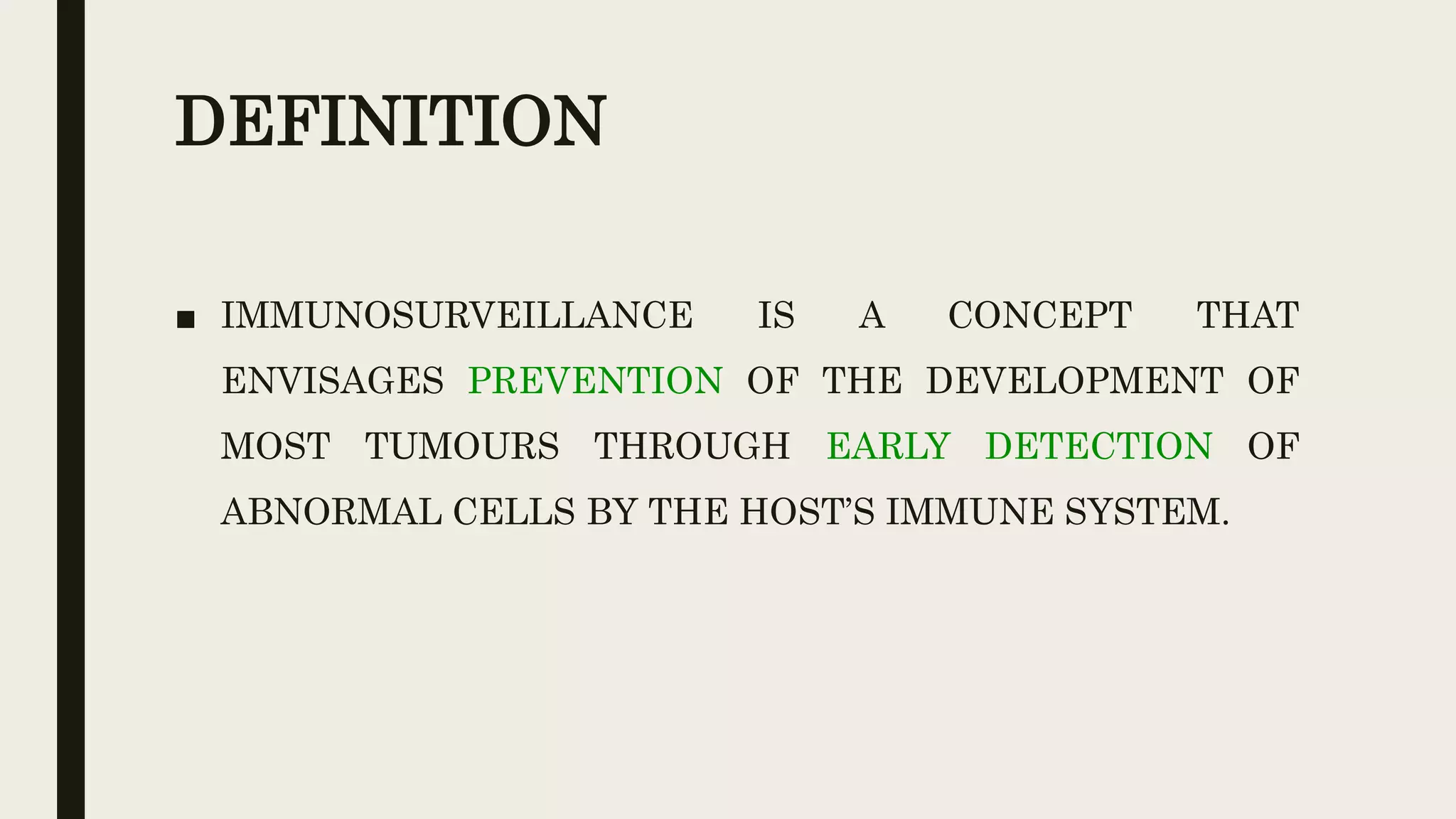 DEFINITION

■ IMMUNOSURVEILLANCE IS A CONCEPT THAT ENVISAGES PREVENTION OF THE DEVELOPMENT OF MOST TUMOURS THROUGH EARLY DETECTION OF ABNORMAL CELLS BY THE HOST'S IMMUNE SYSTEM.